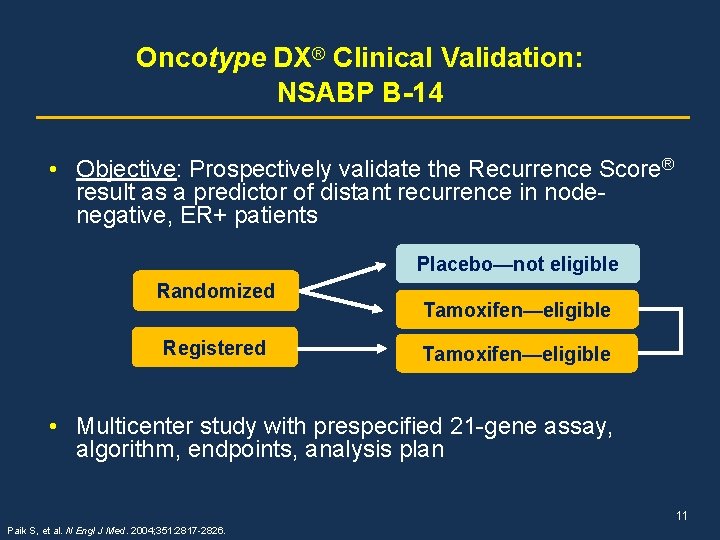 Oncotype DX® Clinical Validation: NSABP B-14

• Objective: Prospectively validate the Recurrence Score® result as a predictor of distant recurrence in node-negative, ER+ patients

Randomized

Registered

Placebo—not eligible

Tamoxifen—eligible

Tamoxifen—eligible

• Multicenter study with prespecified 21-gene assay, algorithm, endpoints, analysis plan

11

Paik S, et al. N Engl J Med. 2004;351:2817-2826.